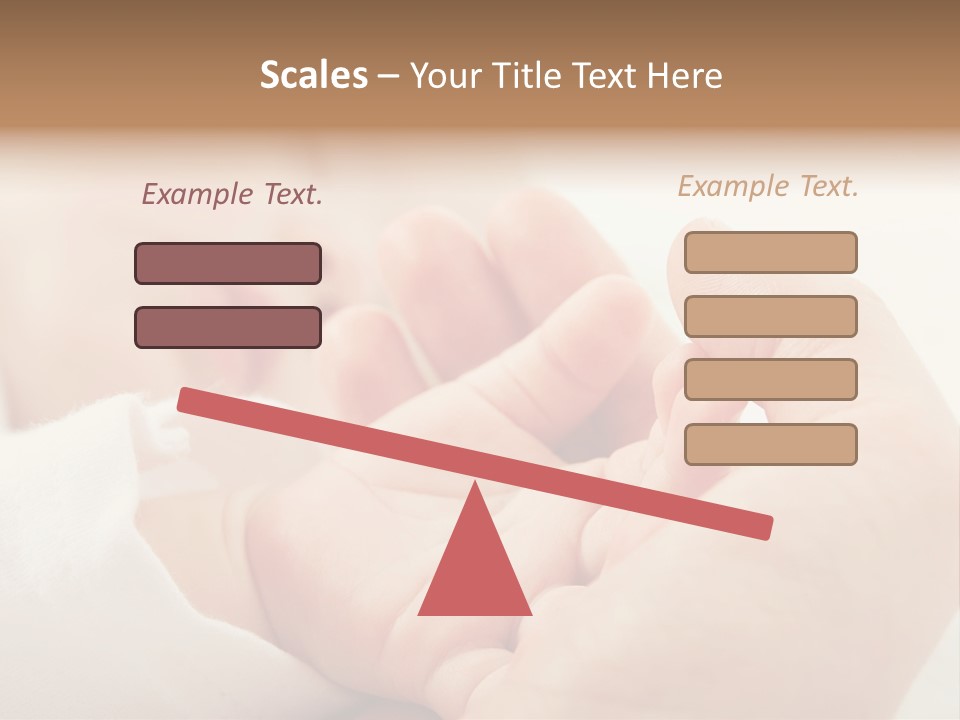 Scales – Your Title Text Here

Example Text.

Example Text.